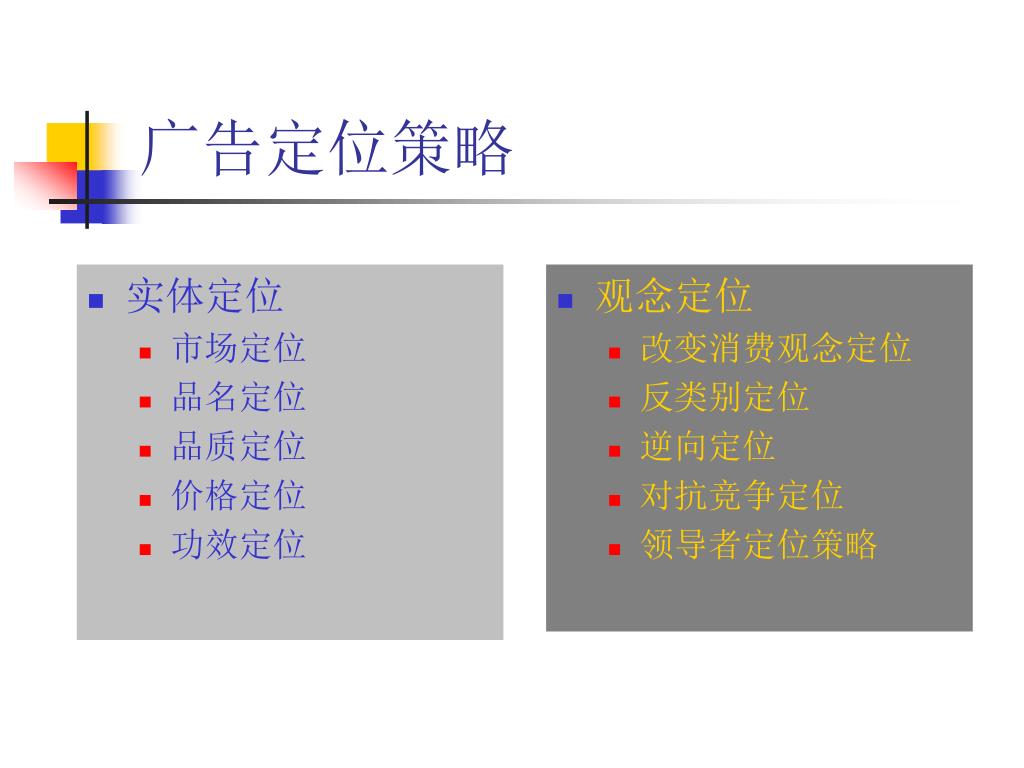 广告定位策略

- 实体定位
  - 市场定位
  - 品名定位
  - 品质定位
  - 价格定位
  - 功效定位

- 观念定位
  - 改变消费观念定位
  - 反类别定位
  - 逆向定位
  - 对抗竞争定位
  - 领导者定位策略